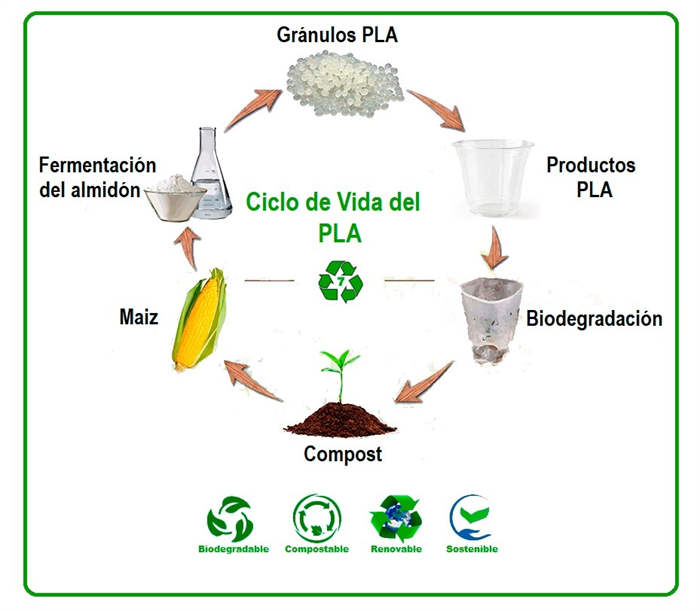 Gránulos PLA

Productos PLA

Biodegradación

Compost

Maiz

Fermentación del almidón

Ciclo de Vida del PLA

7

Biodegradable

Compostable

Renovable

Sostenible